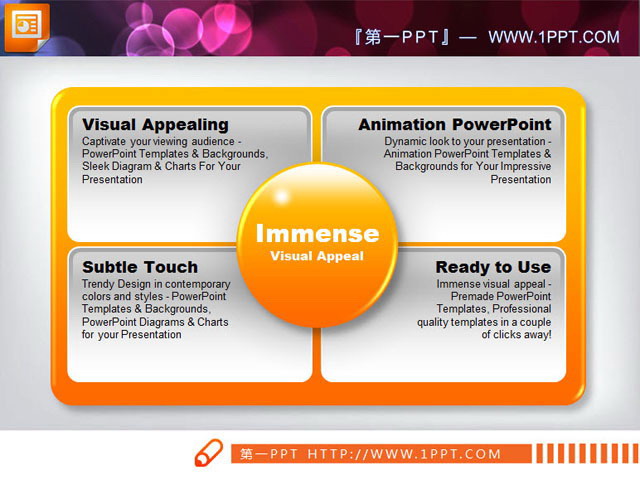 『第一PPT』— WWW.1PPT.COM

Visual Appealing
Captivate your viewing audience - PowerPoint Templates & Backgrounds, Sleek Diagram & Charts For Your Presentation

Animation PowerPoint
Dynamic look to your presentation - Animation PowerPoint Templates & Backgrounds for Your Impressive Presentation

Immense
Visual Appeal

Subtle Touch
Trendy Design in contemporary colors and styles - PowerPoint Templates & Backgrounds, PowerPoint Diagrams & Charts for your Presentation

Ready to Use
Immense visual appeal - Premade PowerPoint Templates, Professional quality templates in a couple of clicks away!

第一PPT HTTP://WWW.1PPT.COM